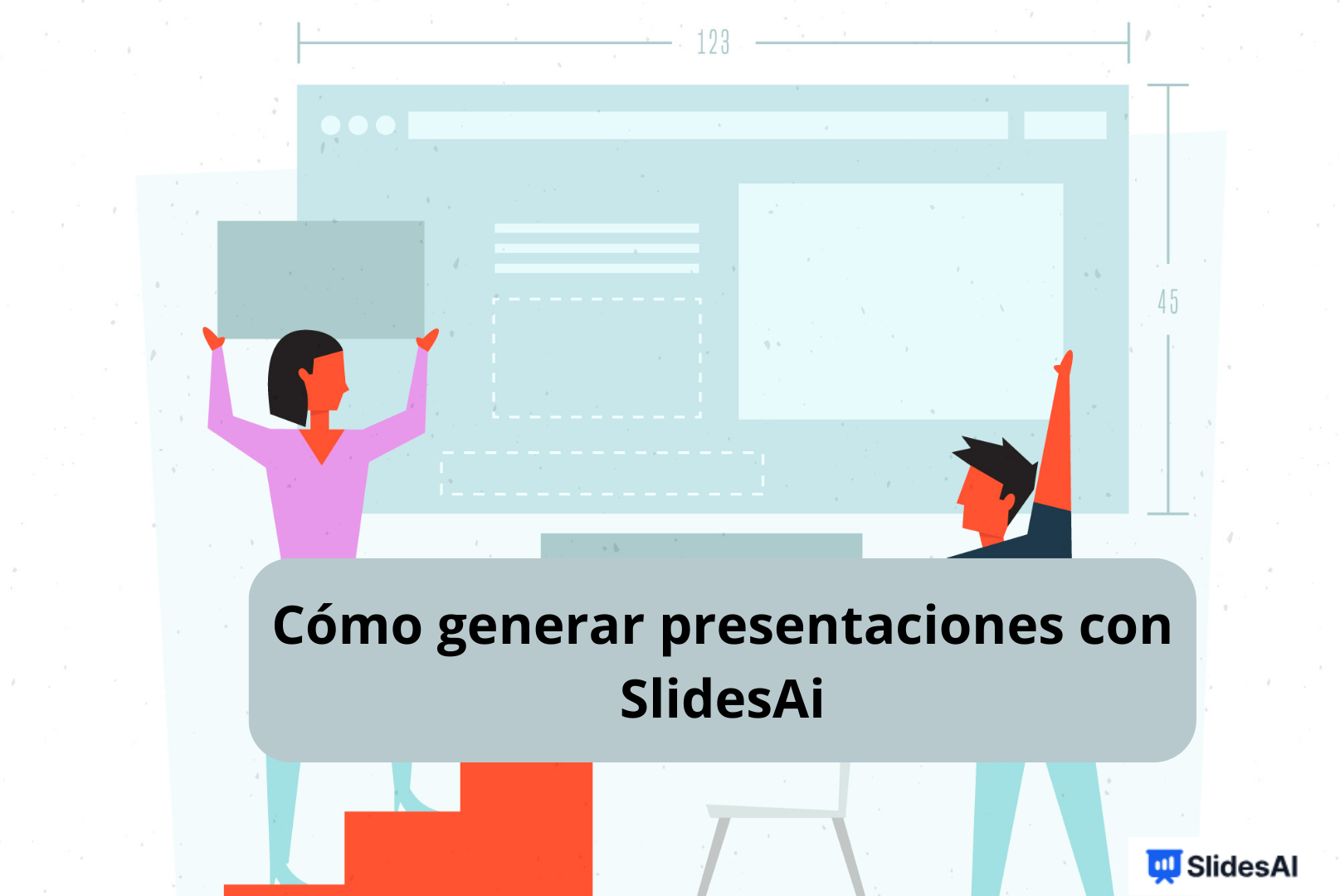 123

45

Cómo generar presentaciones con SlidesAi

SlidesAI